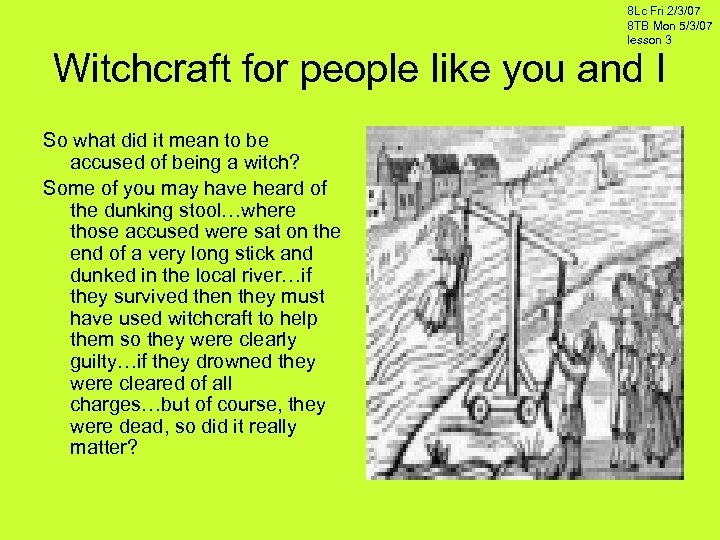 8Lc Fri 2/3/07
8TB Mon 5/3/07
lesson 3

Witchcraft for people like you and I

So what did it mean to be accused of being a witch?

Some of you may have heard of the dunking stool…where those accused were sat on the end of a very long stick and dunked in the local river…if they survived then they must have used witchcraft to help them so they were clearly guilty…if they drowned they were cleared of all charges…but of course, they were dead, so did it really matter?